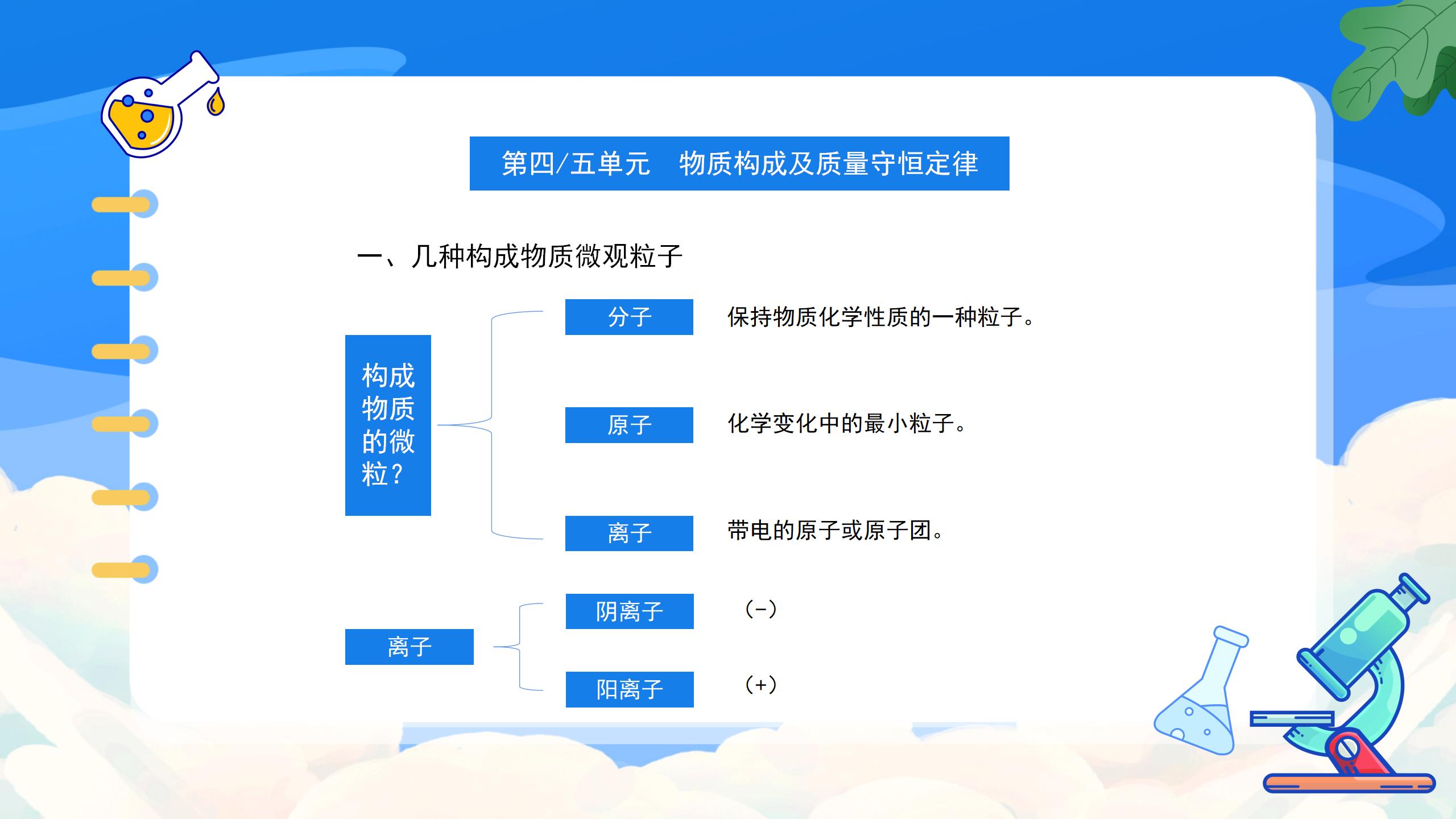 第四/五单元　物质构成及质量守恒定律

一、几种构成物质微观粒子

构成物质的微粒？

分子

保持物质化学性质的一种粒子。

原子

化学变化中的最小粒子。

离子

带电的原子或原子团。

离子

阴离子

（-）

阳离子

（+）